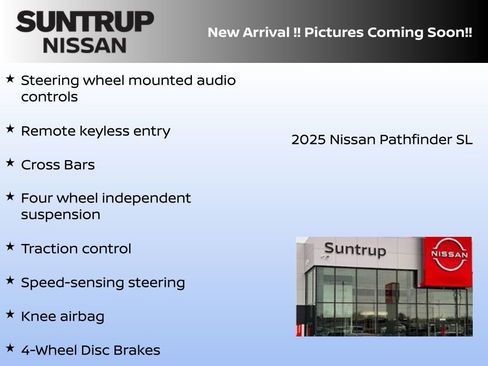 SUNTRUP NISSAN

New Arrival !! Pictures Coming Soon!!

★ Steering wheel mounted audio controls

★ Remote keyless entry

★ Cross Bars

★ Four wheel independent suspension

★ Traction control

★ Speed-sensing steering

★ Knee airbag

★ 4-Wheel Disc Brakes

2025 Nissan Pathfinder SL

Suntrup

NISSAN